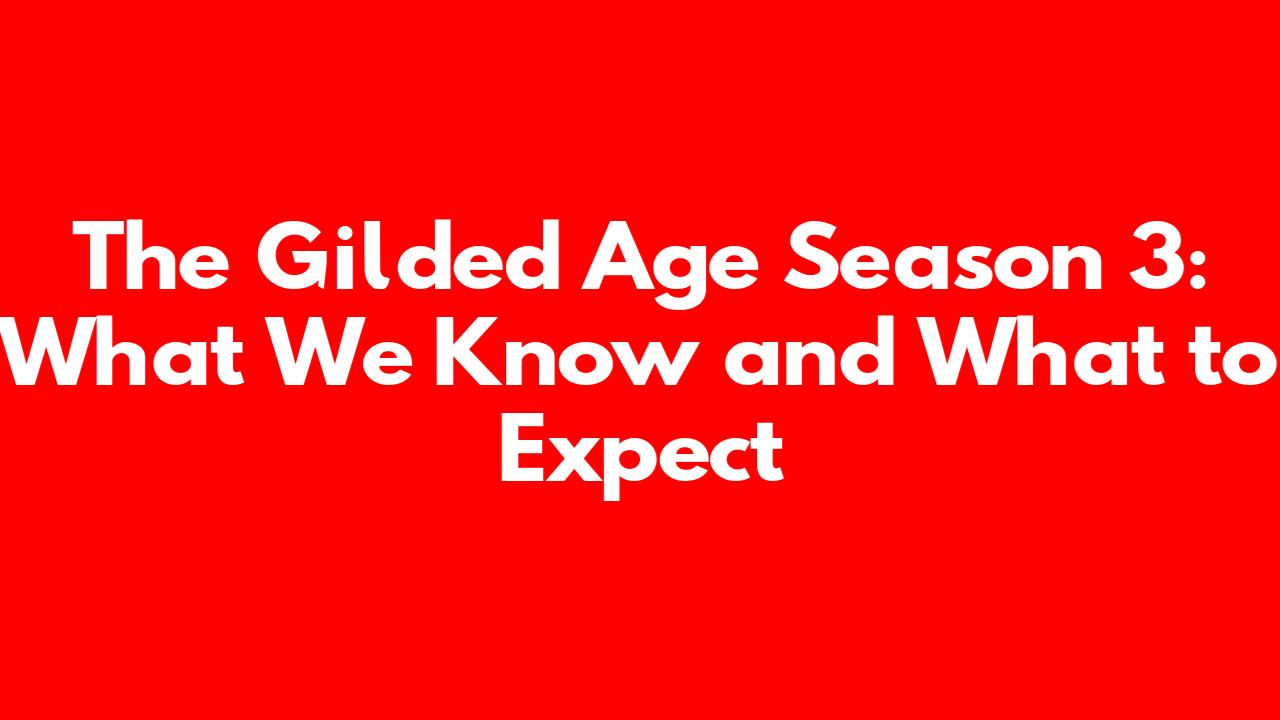 The Gilded Age Season 3: What We Know and What to Expect